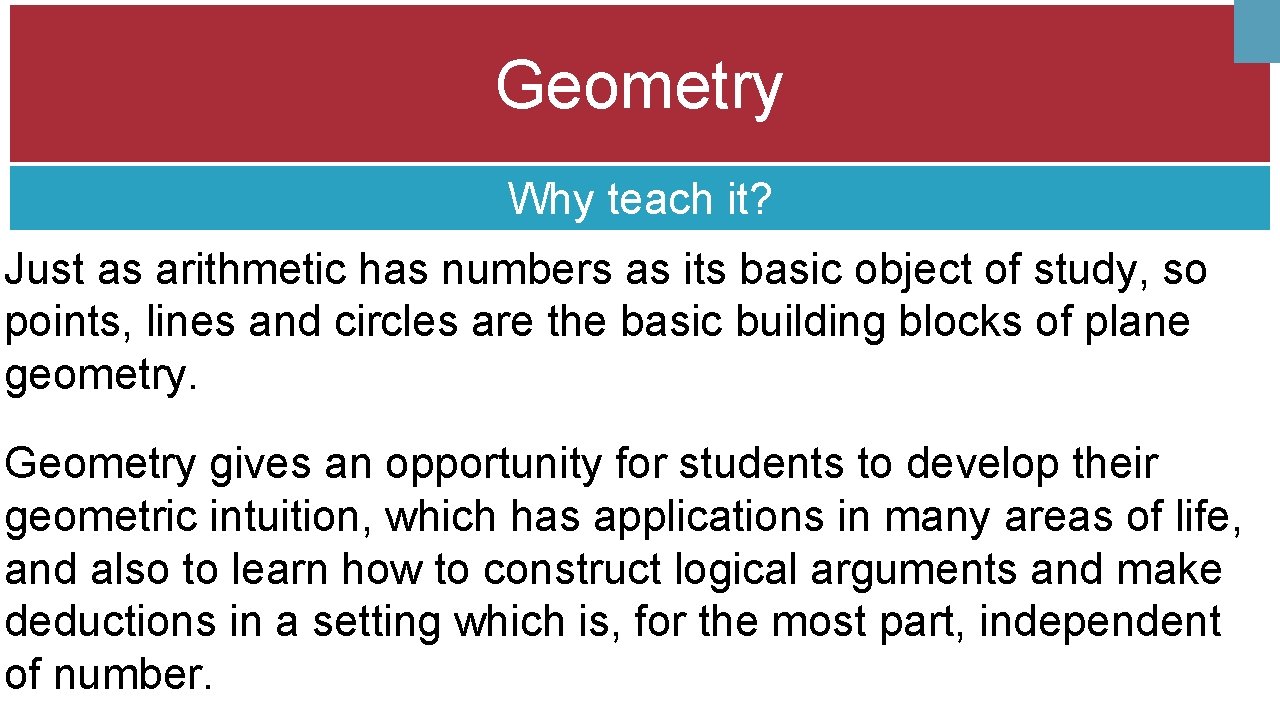 Geometry

Why teach it?

Just as arithmetic has numbers as its basic object of study, so points, lines and circles are the basic building blocks of plane geometry.

Geometry gives an opportunity for students to develop their geometric intuition, which has applications in many areas of life, and also to learn how to construct logical arguments and make deductions in a setting which is, for the most part, independent of number.